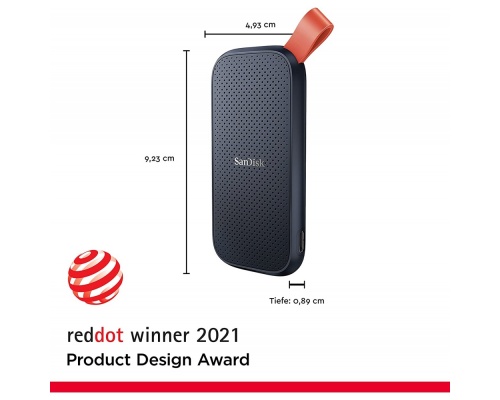 4,93 cm

9,23 cm

SanDisk

Tiefe: 0,89 cm

reddot winner 2021
Product Design Award